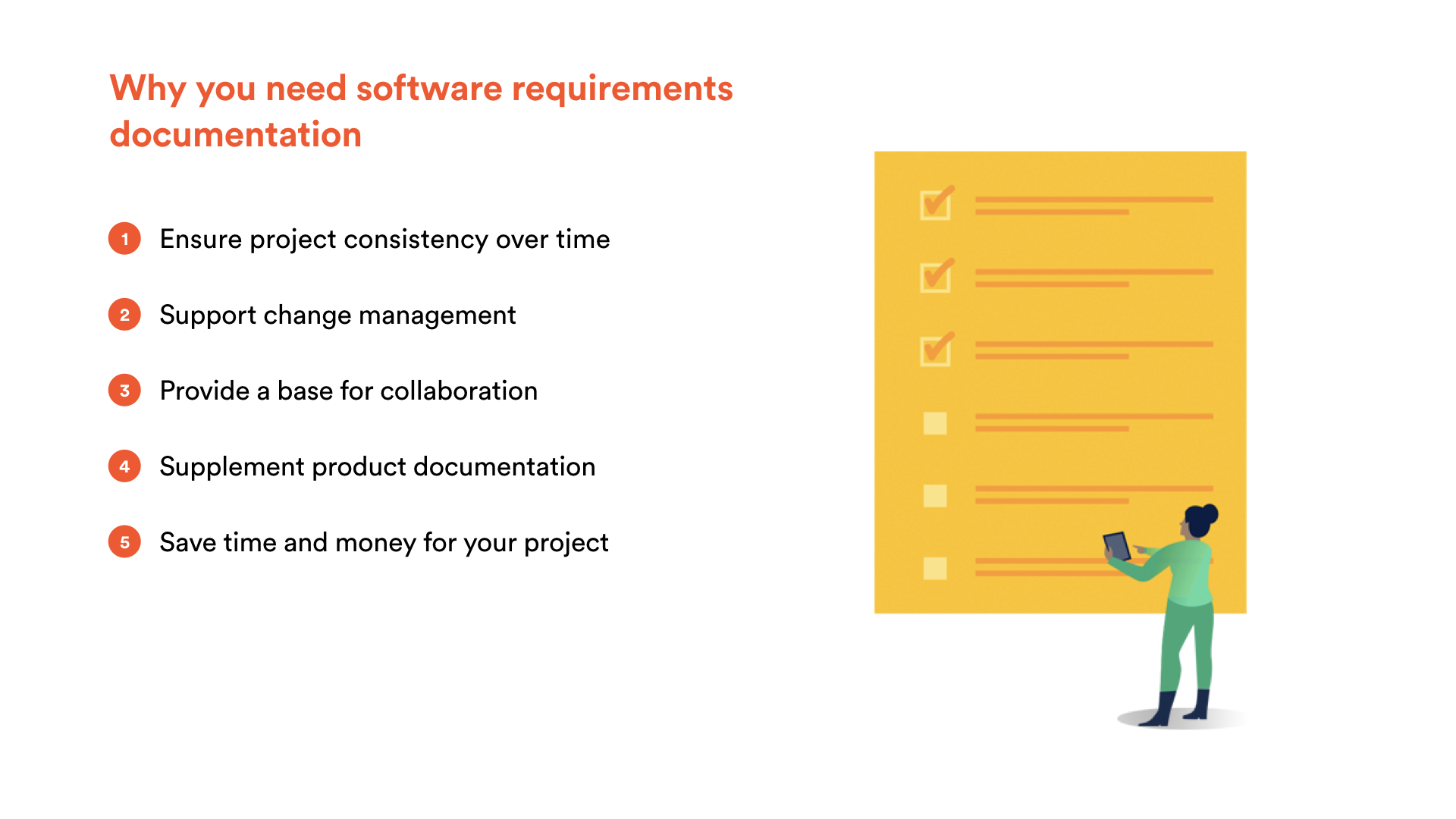 Why you need software requirements documentation

1 Ensure project consistency over time

2 Support change management

3 Provide a base for collaboration

4 Supplement product documentation

5 Save time and money for your project